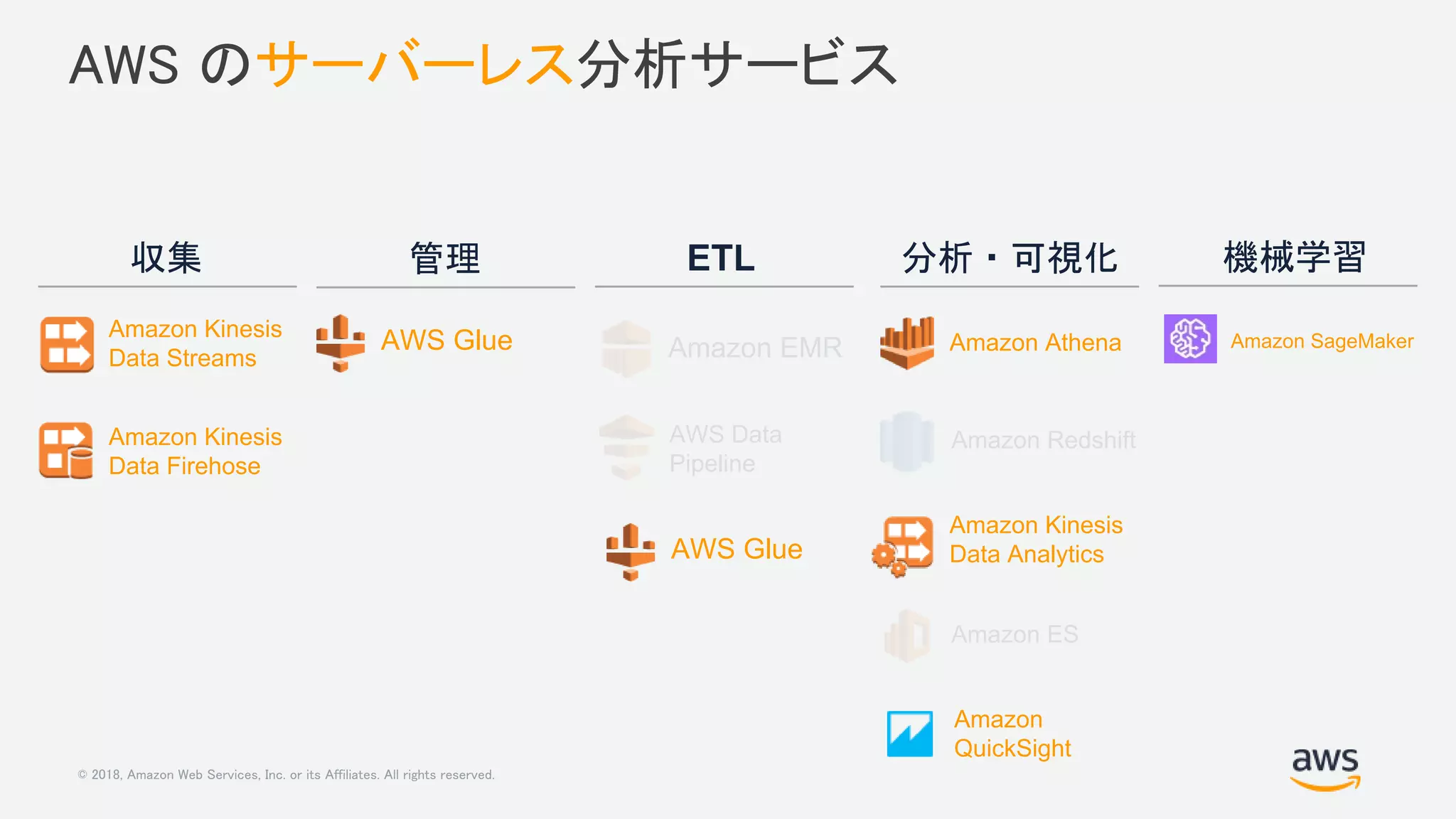 AWS のサーバーレス分析サービス

収集

Amazon Kinesis Data Streams

Amazon Kinesis Data Firehose

管理

AWS Glue

ETL

Amazon EMR

AWS Data Pipeline

AWS Glue

分析・可視化

Amazon Athena

Amazon Redshift

Amazon Kinesis Data Analytics

Amazon ES

Amazon QuickSight

機械学習

Amazon SageMaker

© 2018, Amazon Web Services, Inc. or its Affiliates. All rights reserved.

aws